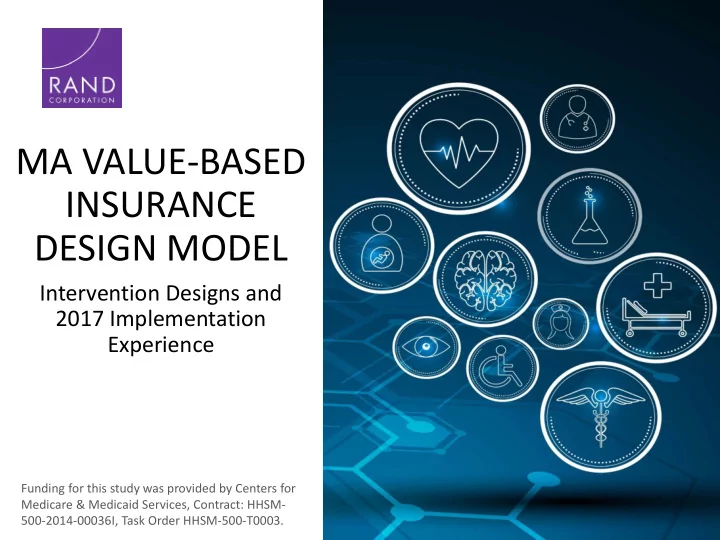 RAND
CORPORATION

MA VALUE-BASED INSURANCE DESIGN MODEL

Intervention Designs and 2017 Implementation Experience

Funding for this study was provided by Centers for Medicare & Medicaid Services, Contract: HHSM-500-2014-00036I, Task Order HHSM-500-T0003.